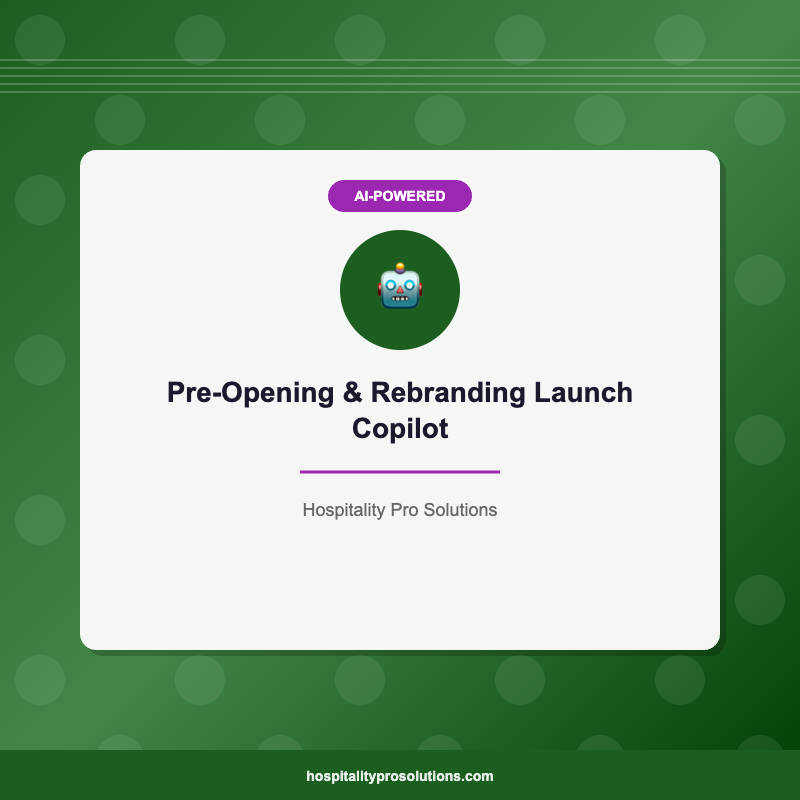 AI-POWERED

Pre-Opening & Rebranding Launch Copilot

Hospitality Pro Solutions

hospitalityprosolutions.com